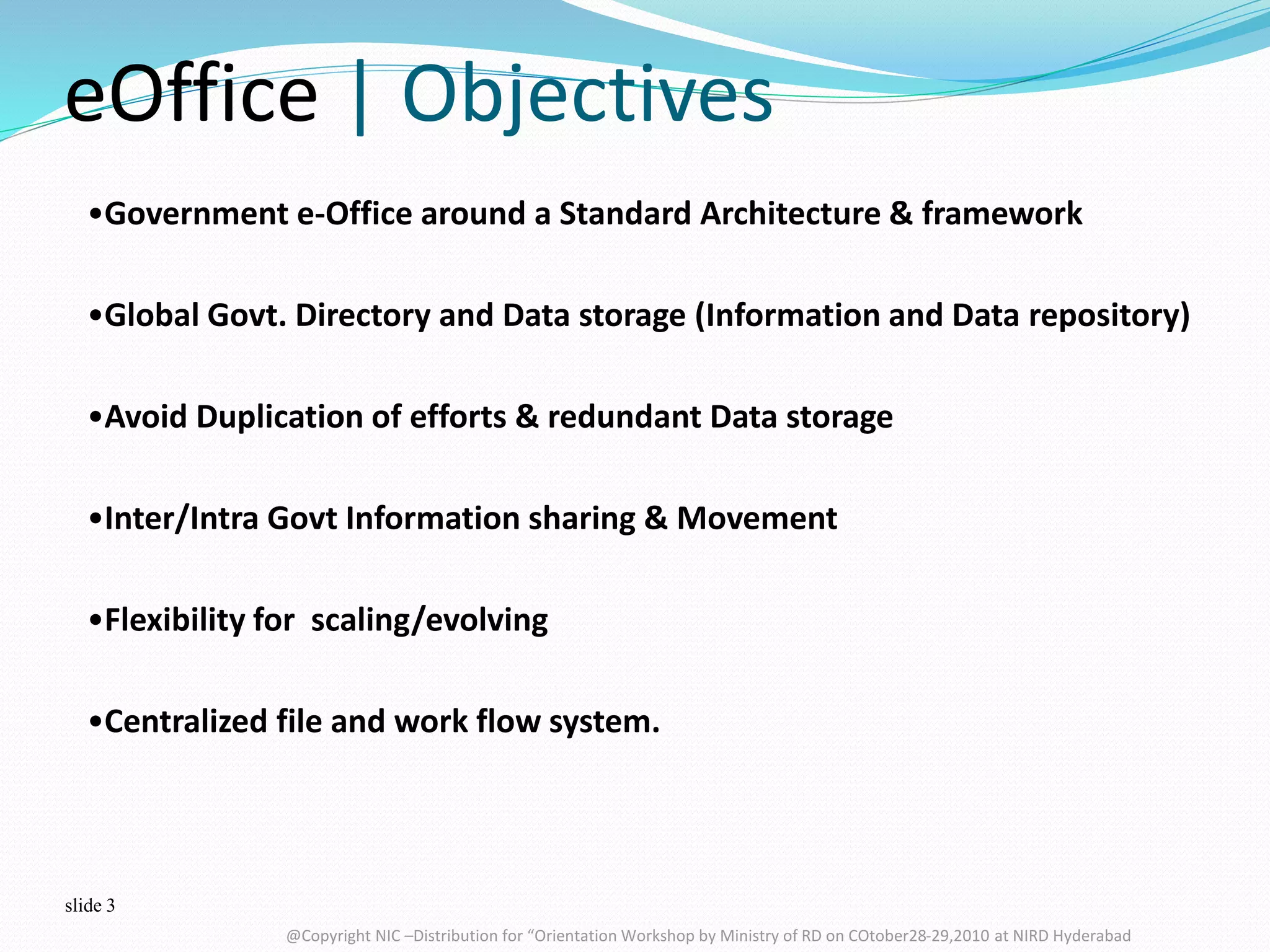 eOffice | Objectives

•Government e-Office around a Standard Architecture & framework

•Global Govt. Directory and Data storage (Information and Data repository)

•Avoid Duplication of efforts & redundant Data storage

•Inter/Intra Govt Information sharing & Movement

•Flexibility for scaling/evolving

•Centralized file and work flow system.

slide 3

@Copyright NIC –Distribution for “Orientation Workshop by Ministry of RD on COtober28-29,2010 at NIRD Hyderabad